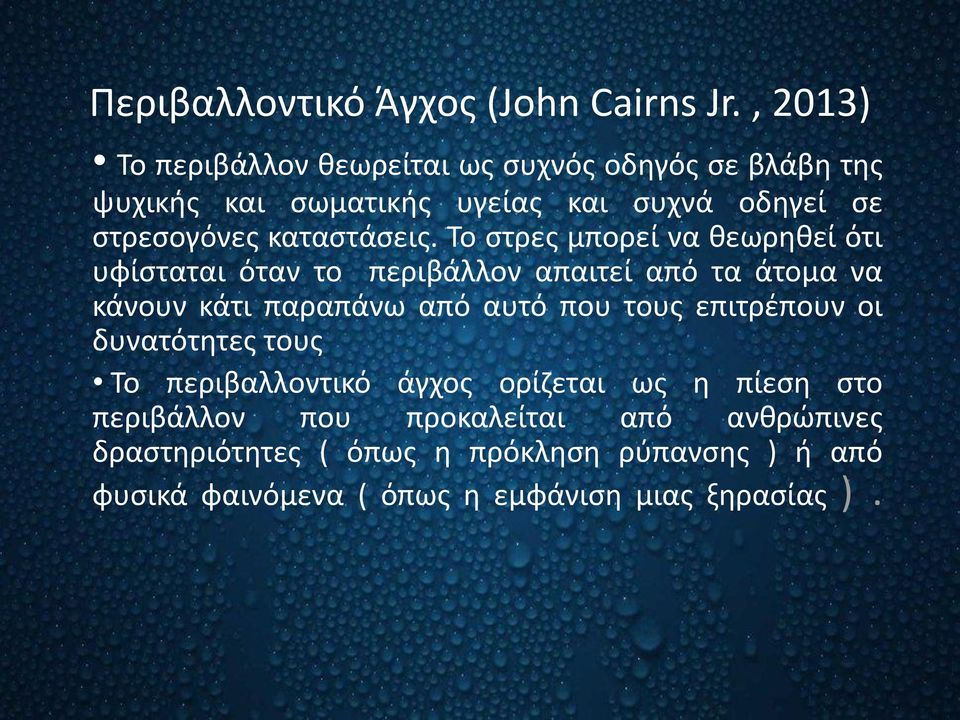 Περιβαλλοντικό Άγχος (John Cairns Jr. , 2013)

• Το περιβάλλον θεωρείται ως συχνός οδηγός σε βλάβη της ψυχικής και σωματικής υγείας και συχνά οδηγεί σε στρεσογόνες καταστάσεις. Το στρες μπορεί να θεωρηθεί ότι υφίσταται όταν το περιβάλλον απαιτεί από τα άτομα να κάνουν κάτι παραπάνω από αυτό που τους επιτρέπουν οι δυνατότητες τους

• Το περιβαλλοντικό άγχος ορίζεται ως η πίεση στο περιβάλλον που προκαλείται από ανθρώπινες δραστηριότητες ( όπως η πρόκληση ρύπανσης ) ή από φυσικά φαινόμενα ( όπως η εμφάνιση μιας ξηρασίας ) .